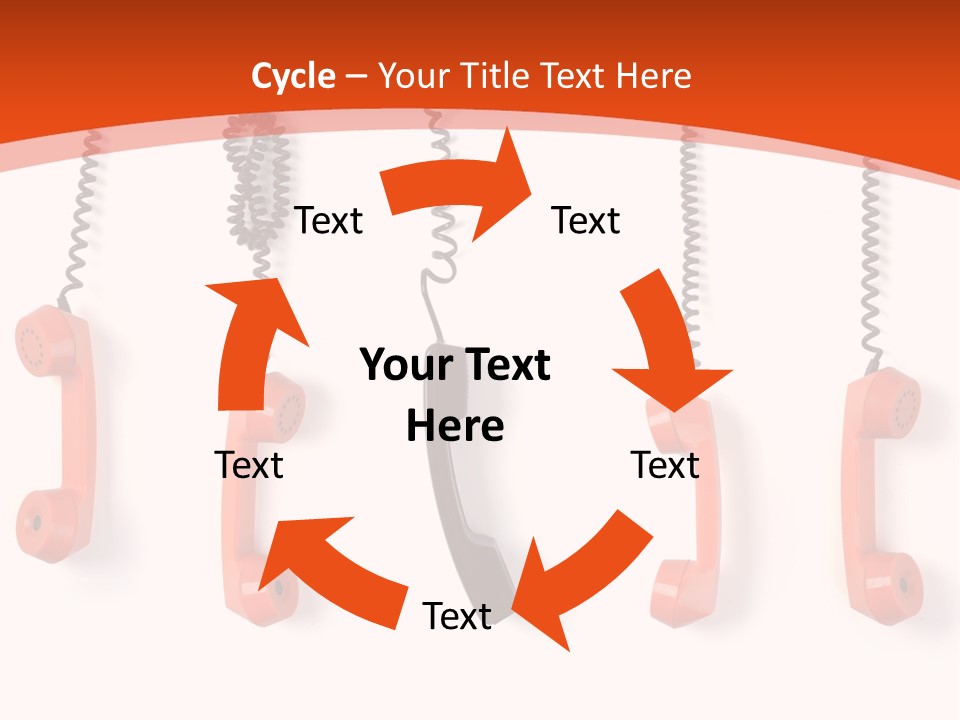 Cycle – Your Title Text Here

Text

Text

Your Text Here

Text

Text

Text